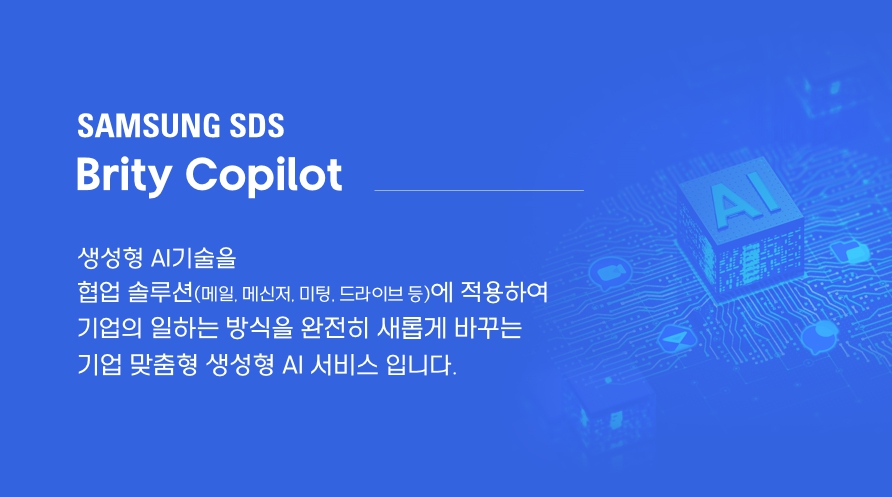 SAMSUNG SDS
Brity Copilot

생성형 AI기술을
협업 솔루션(메일, 메신저, 미팅, 드라이브 등)에 적용하여
기업의 일하는 방식을 완전히 새롭게 바꾸는
기업 맞춤형 생성형 AI 서비스 입니다.

AI